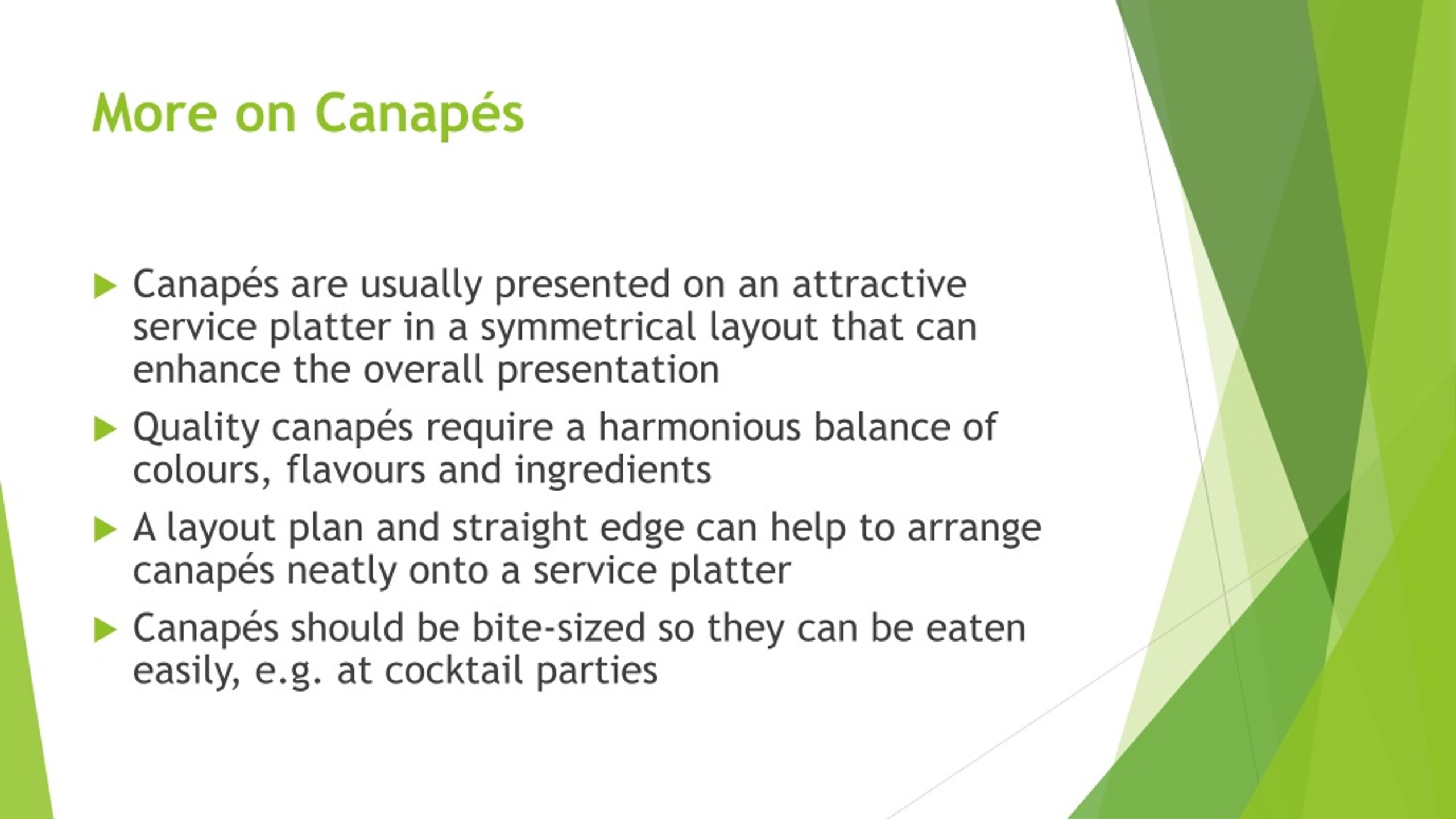 More on Canapés

Canapés are usually presented on an attractive service platter in a symmetrical layout that can enhance the overall presentation

Quality canapés require a harmonious balance of colours, flavours and ingredients

A layout plan and straight edge can help to arrange canapés neatly onto a service platter

Canapés should be bite-sized so they can be eaten easily, e.g. at cocktail parties